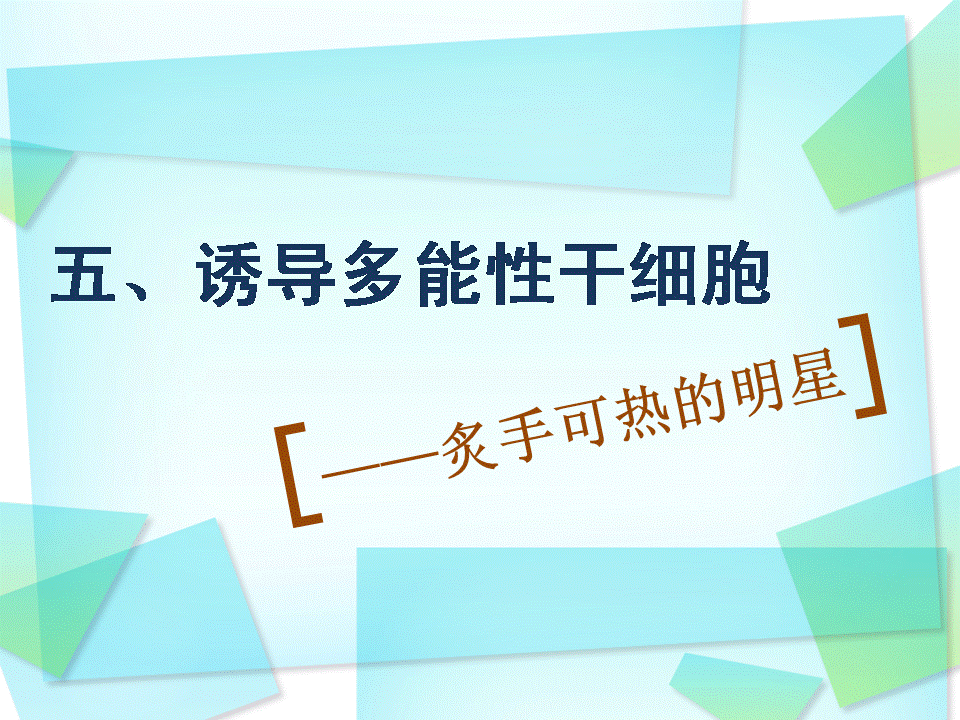 五、诱导多能性干细胞

[——炙手可热的明星]